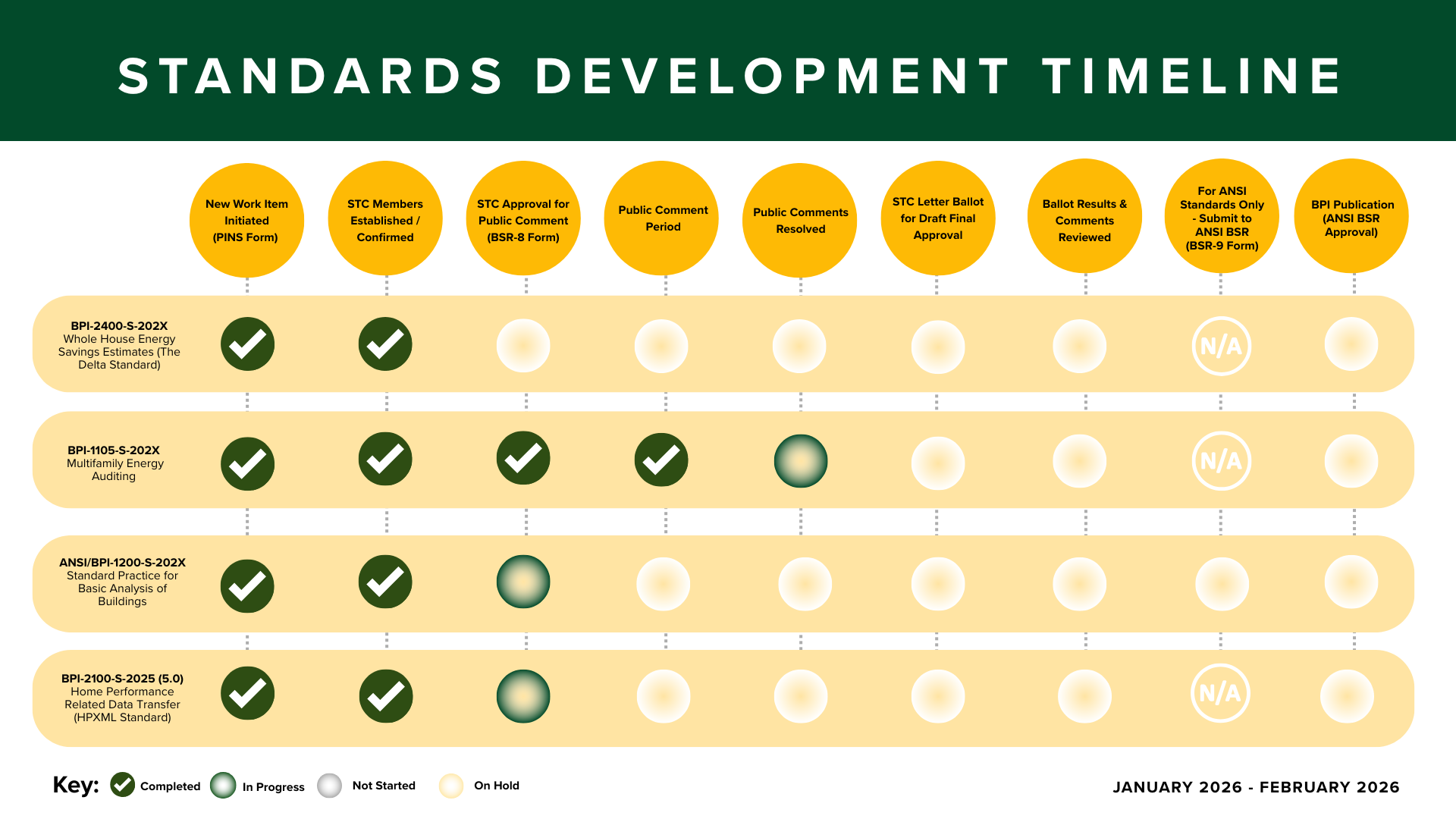 STANDARDS DEVELOPMENT TIMELINE

New Work Item Initiated (PINS Form)

STC Members Established / Confirmed

STC Approval for Public Comment (BSR-8 Form)

Public Comment Period

Public Comments Resolved

STC Letter Ballot for Draft Final Approval

Ballot Results & Comments Reviewed

For ANSI Standards Only - Submit to ANSI BSR (BSR-9 Form)

BPI Publication (ANSI BSR Approval)

BPI-2400-S-202X Whole House Energy Savings Estimates (The Delta Standard)

N/A

BPI-1105-S-202X Multifamily Energy Auditing

N/A

ANSI/BPI-1200-S-202X Standard Practice for Basic Analysis of Buildings

BPI-2100-S-2025 (5.0) Home Performance Related Data Transfer (HPXML Standard)

N/A

Key: Completed In Progress Not Started On Hold

JANUARY 2026 - FEBRUARY 2026